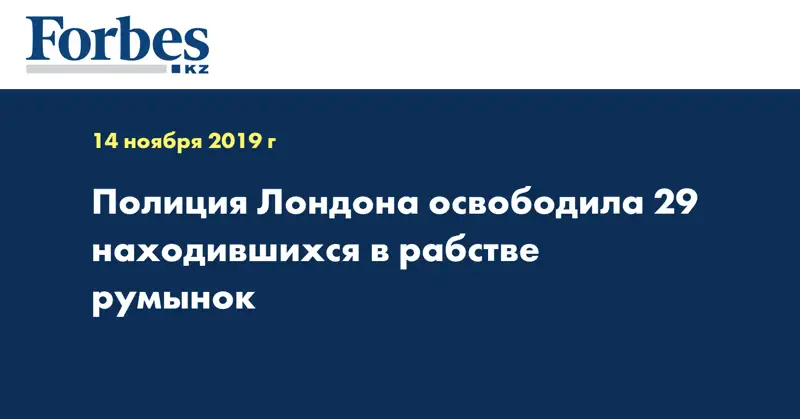 Forbes
KZ

14 ноября 2019 г

Полиция Лондона освободила 29 находившихся в рабстве румынок